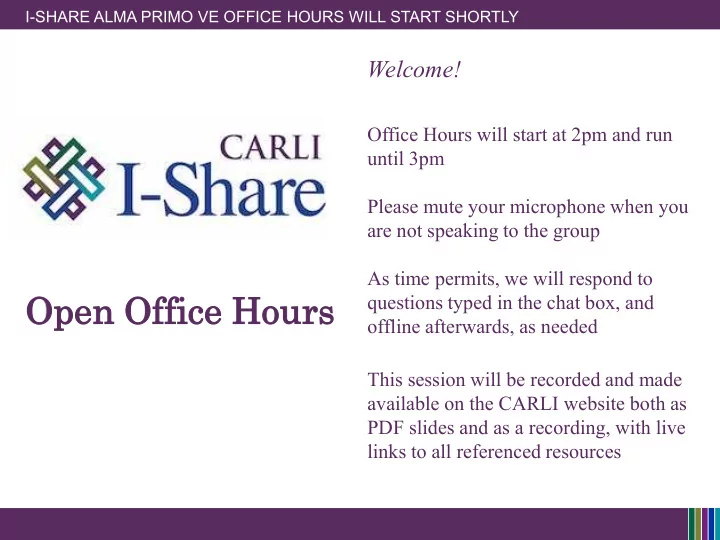 I-SHARE ALMA PRIMO VE OFFICE HOURS WILL START SHORTLY

CARLI
I-Share

Open Office Hours

Welcome!

Office Hours will start at 2pm and run until 3pm

Please mute your microphone when you are not speaking to the group

As time permits, we will respond to questions typed in the chat box, and offline afterwards, as needed

This session will be recorded and made available on the CARLI website both as PDF slides and as a recording, with live links to all referenced resources